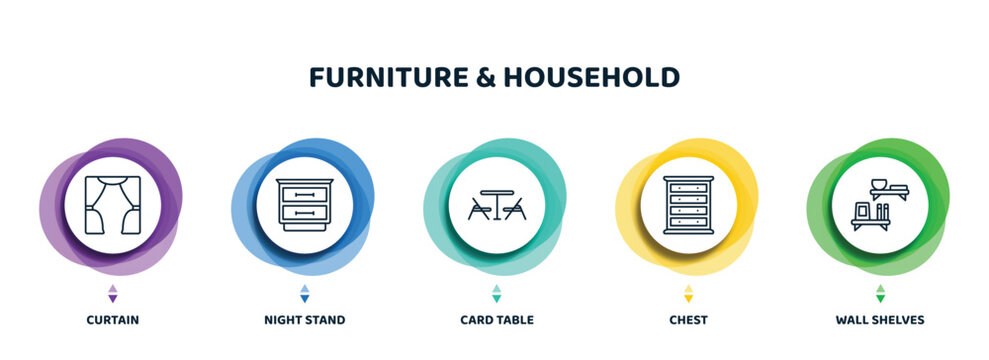 FURNITURE & HOUSEHOLD

CURTAIN

NIGHT STAND

CARD TABLE

CHEST

WALL SHELVES